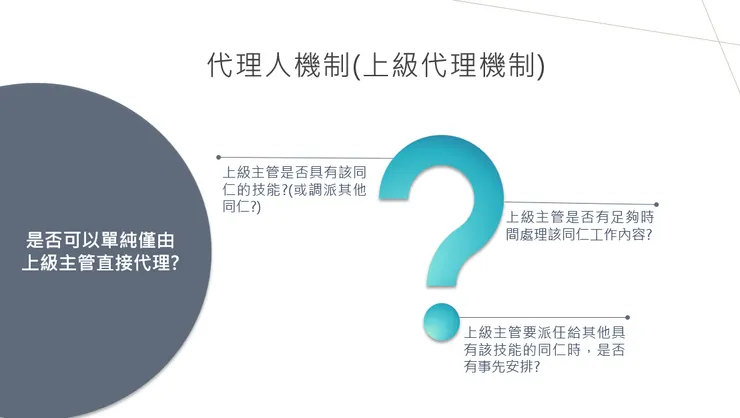 代理人機制(上級代理機制)

是否可以單純僅由上級主管直接代理?

上級主管是否具有該同仁的技能?(或調派其他同仁?)

上級主管是否有足夠時間處理該同仁工作內容?

上級主管要派任給其他具有該技能的同仁時，是否有事先安排?